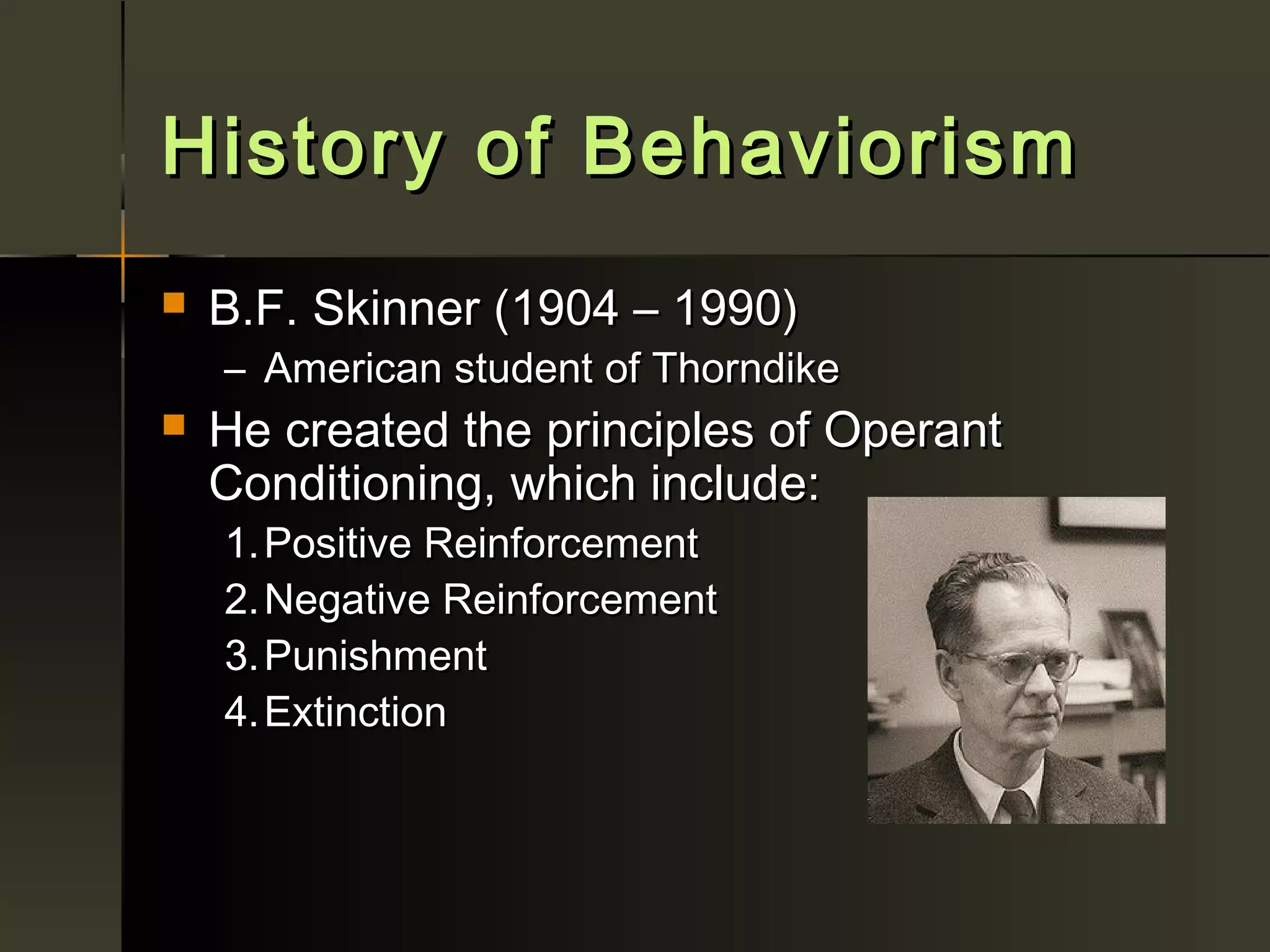 History of Behaviorism

B.F. Skinner (1904 – 1990)
– American student of Thorndike

He created the principles of Operant Conditioning, which include:
1. Positive Reinforcement
2. Negative Reinforcement
3. Punishment
4. Extinction